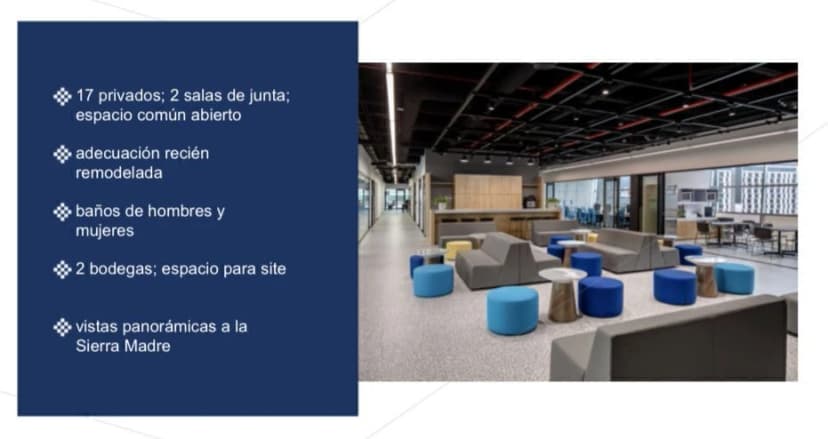 17 privados; 2 salas de junta; espacio común abierto

adecuación recién remodelada

baños de hombres y mujeres

2 bodegas; espacio para site

vistas panorámicas a la Sierra Madre